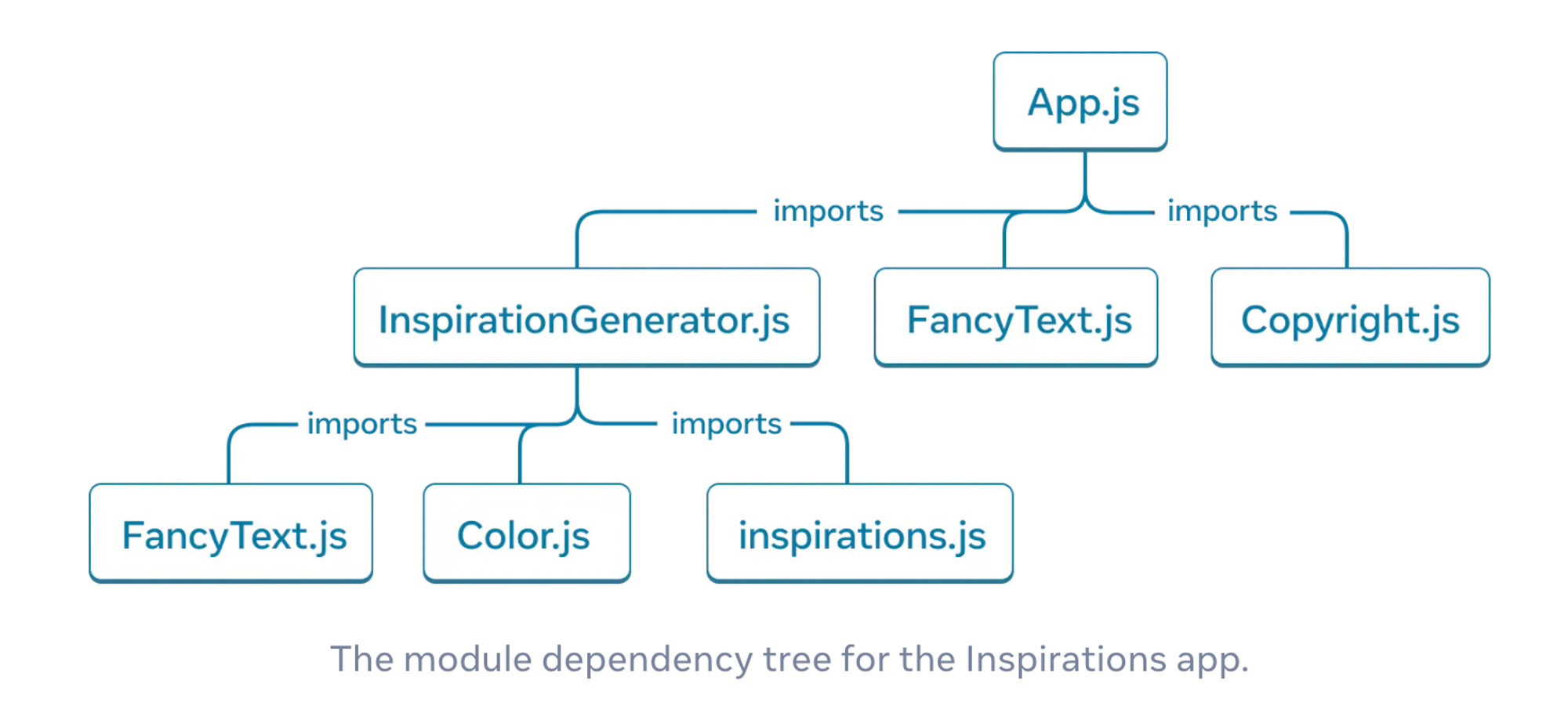 App.js

imports

imports

InspirationGenerator.js

FancyText.js

Copyright.js

imports

imports

FancyText.js

Color.js

inspirations.js

The module dependency tree for the Inspirations app.